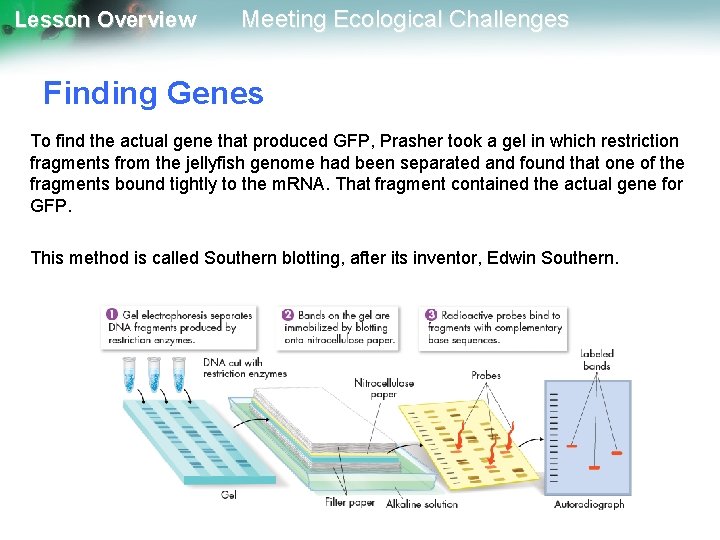 Lesson Overview Meeting Ecological Challenges

Finding Genes

To find the actual gene that produced GFP, Prasher took a gel in which restriction fragments from the jellyfish genome had been separated and found that one of the fragments bound tightly to the mRNA. That fragment contained the actual gene for GFP.

This method is called Southern blotting, after its inventor, Edwin Southern.

1 Gel electrophoresis separates DNA fragments produced by restriction enzymes.

2 Bands on the gel are immobilized by blotting onto nitrocellulose paper.

3 Radioactive probes bind to fragments with complementary base sequences.

DNA cut with restriction enzymes

Nitrocellulose paper

Probes

Labeled bands

Gel

Filter paper

Alkaline solution

Autoradiograph